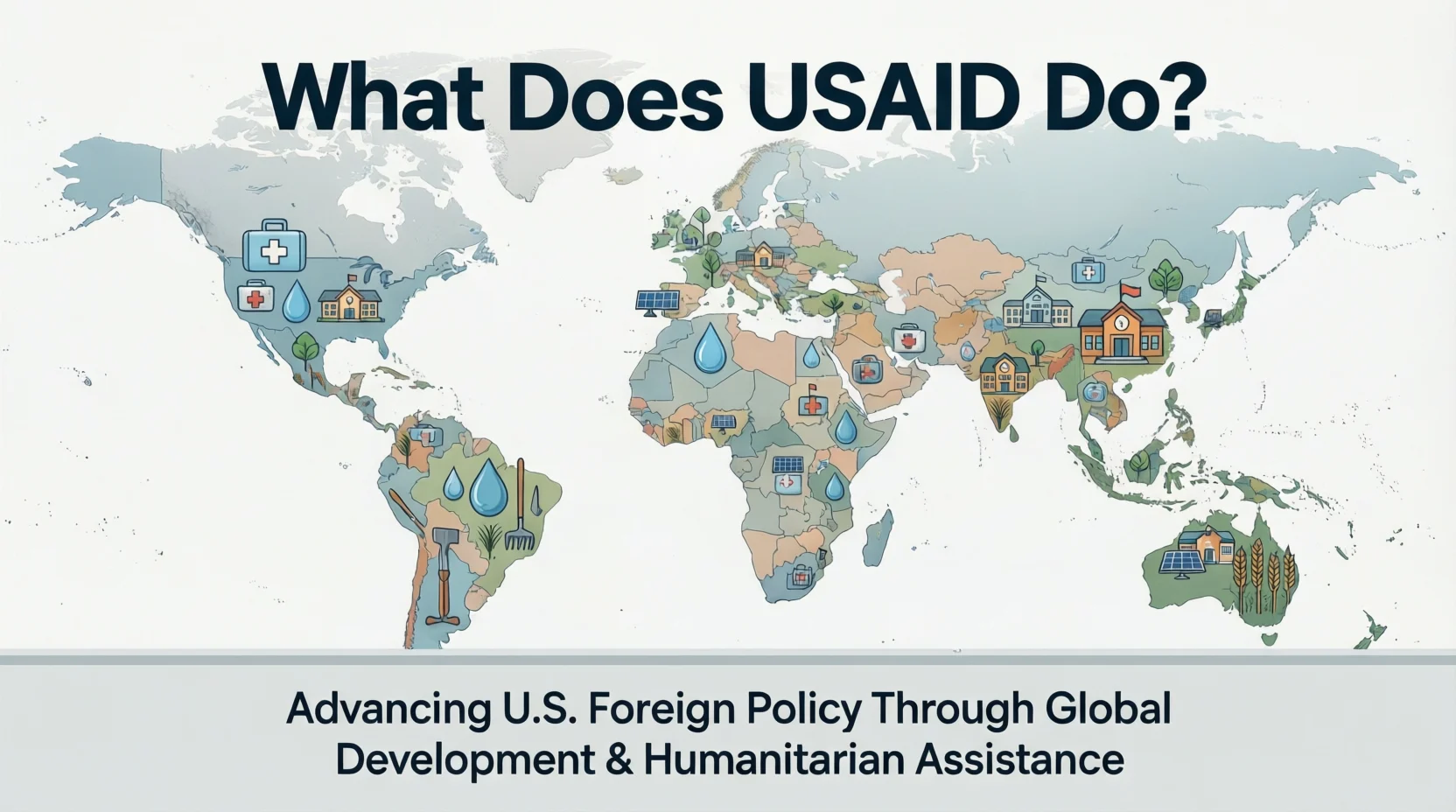 What Does USAID Do?

Advancing U.S. Foreign Policy Through Global Development & Humanitarian Assistance